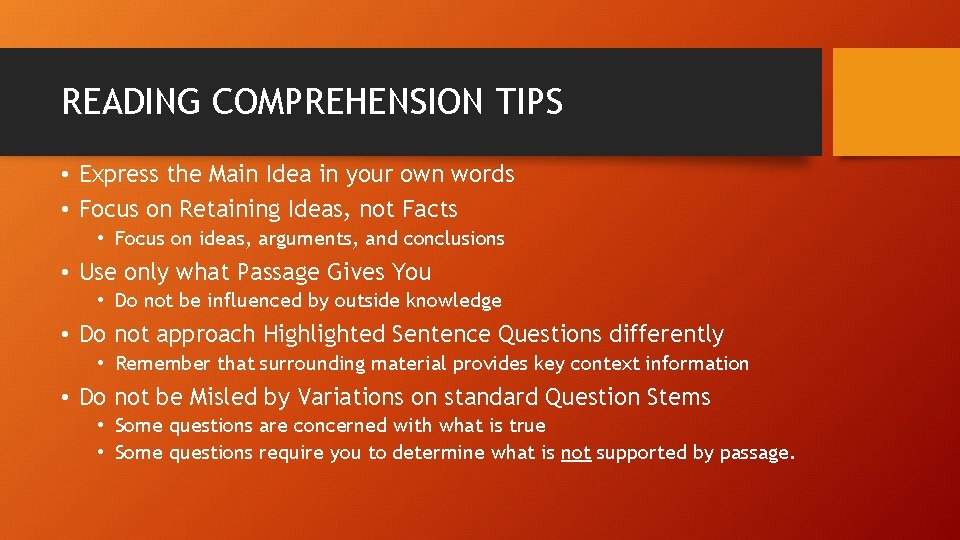 READING COMPREHENSION TIPS

• Express the Main Idea in your own words
• Focus on Retaining Ideas, not Facts
  • Focus on ideas, arguments, and conclusions
• Use only what Passage Gives You
  • Do not be influenced by outside knowledge
• Do not approach Highlighted Sentence Questions differently
  • Remember that surrounding material provides key context information
• Do not be Misled by Variations on standard Question Stems
  • Some questions are concerned with what is true
  • Some questions require you to determine what is not supported by passage.